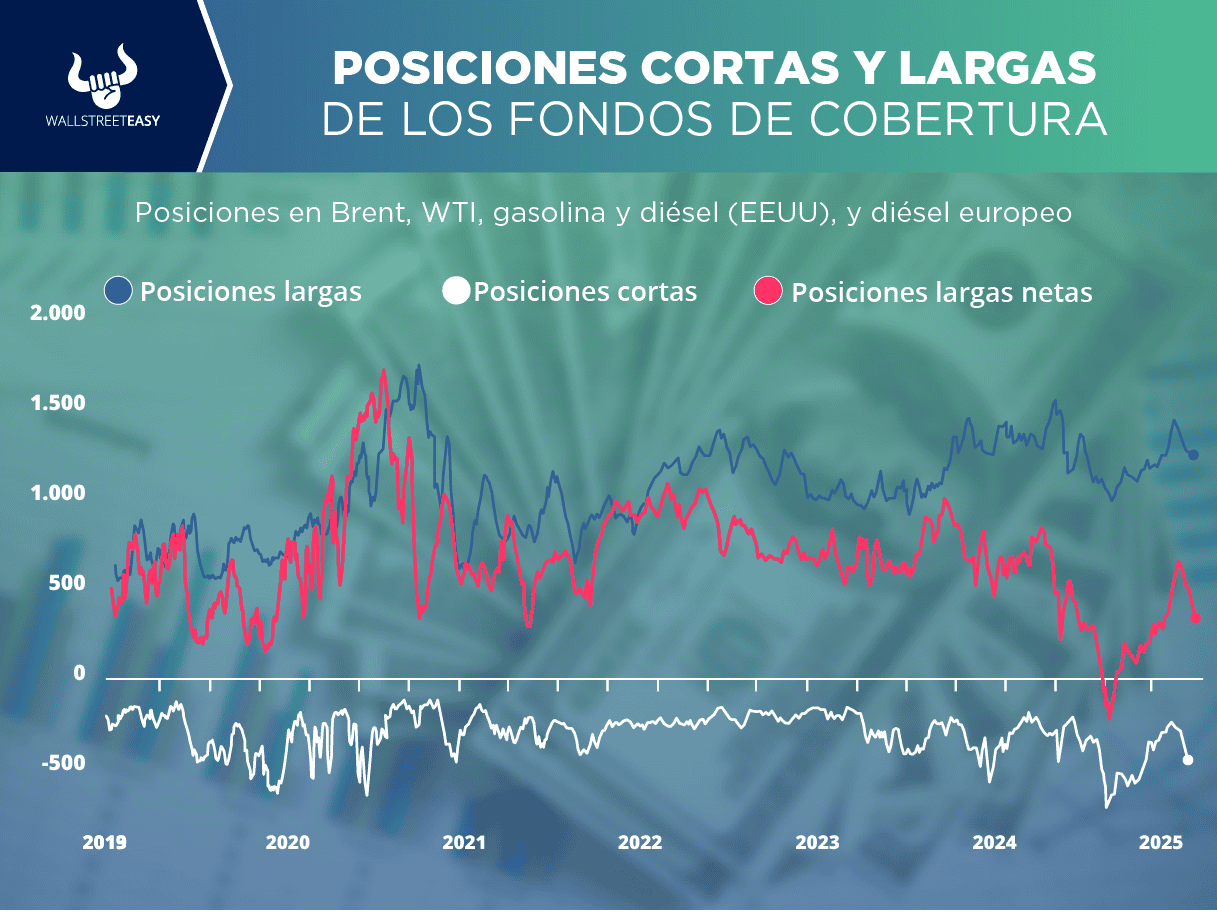 WALLSTREETEASY

POSICIONES CORTAS Y LARGAS
DE LOS FONDOS DE COBERTURA

Posiciones en Brent, WTI, gasolina y diésel (EEUU), y diésel europeo

Posiciones largas
Posiciones cortas
Posiciones largas netas

2.000
1.500
1.000
500
0
-500

2019
2020
2021
2022
2023
2024
2025